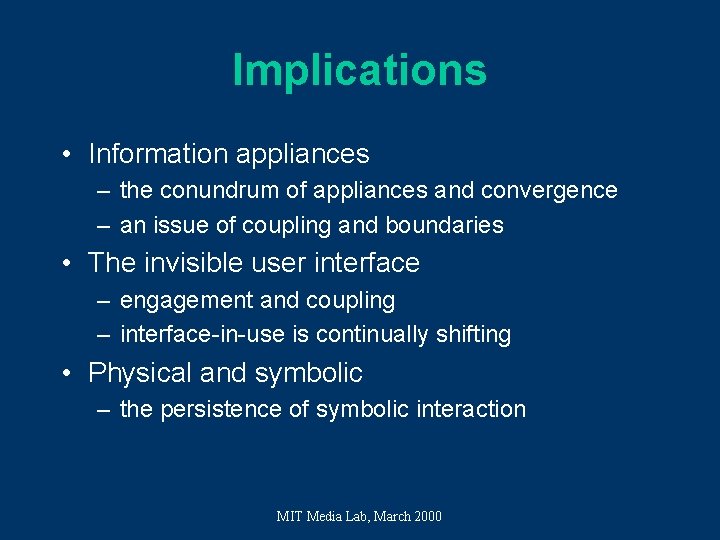 Implications

• Information appliances
– the conundrum of appliances and convergence
– an issue of coupling and boundaries
• The invisible user interface
– engagement and coupling
– interface-in-use is continually shifting
• Physical and symbolic
– the persistence of symbolic interaction

MIT Media Lab, March 2000